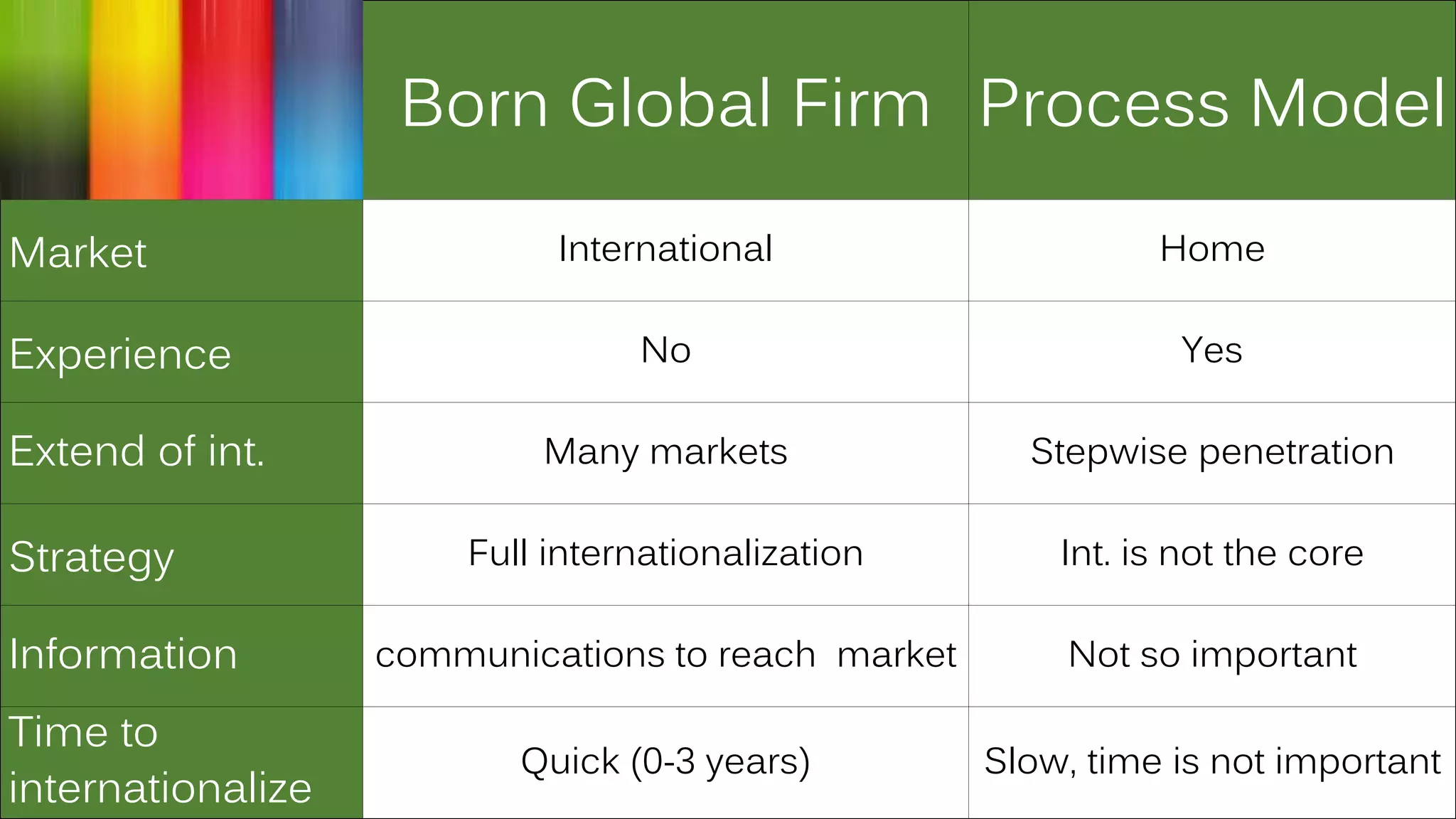 |  | Born Global Firm | Process Model |
|---|---|---|
| Market | International | Home |
| Experience | No | Yes |
| Extend of int. | Many markets | Stepwise penetration |
| Strategy | Full internationalization | Int. is not the core |
| Information | communications to reach market | Not so important |
| Time to internationalize | Quick (0-3 years) | Slow, time is not important |